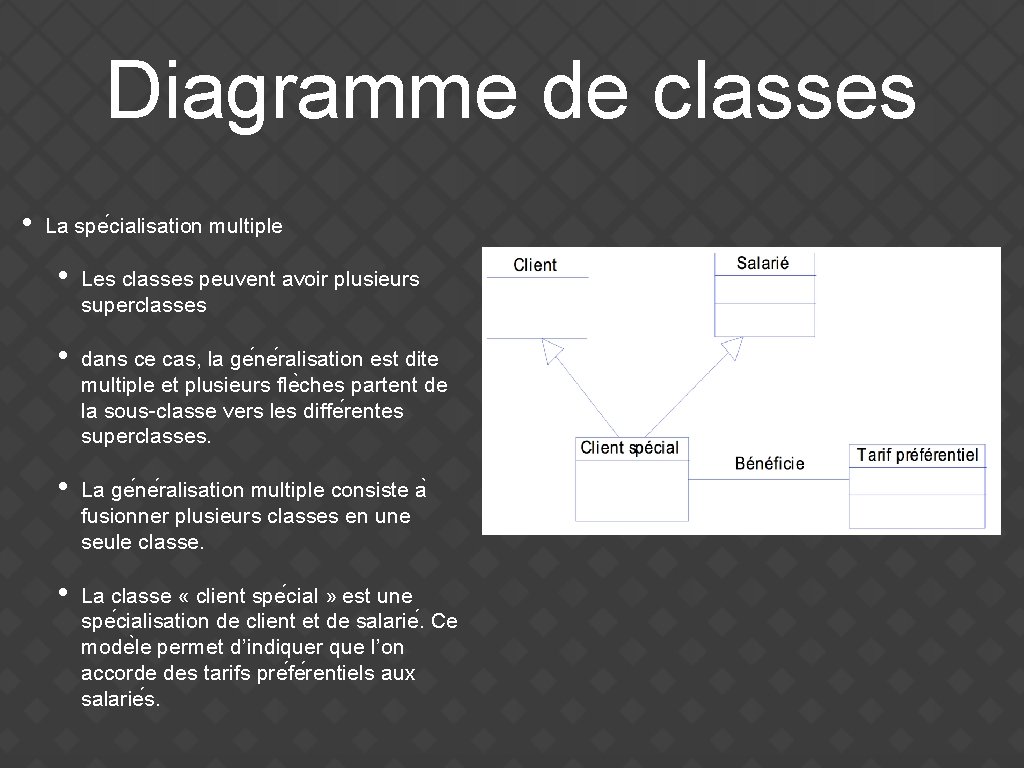 Diagramme de classes

• La spécialisation multiple

• Les classes peuvent avoir plusieurs superclasses

• dans ce cas, la généralisation est dite multiple et plusieurs flèches partent de la sous-classe vers les différentes superclasses.

• La généralisation multiple consiste à fusionner plusieurs classes en une seule classe.

• La classe « client spécial » est une spécialisation de client et de salarié. Ce modèle permet d'indiquer que l'on accorde des tarifs préférentiels aux salariés.

Client

Salarié

Client spécial

Bénéficie

Tarif préférentiel